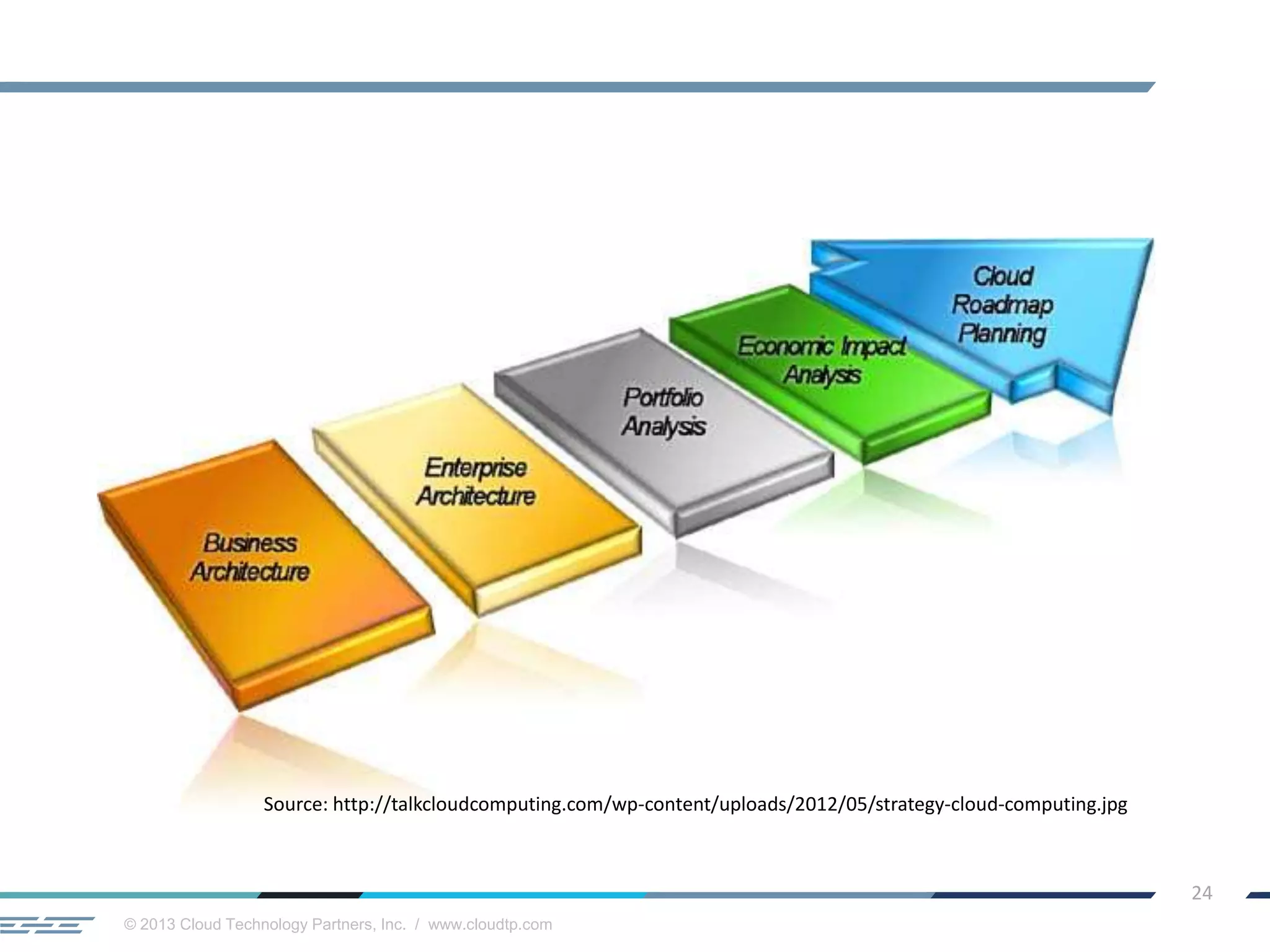 Business Architecture

Enterprise Architecture

Portfolio Analysis

Economic Impact Analysis

Cloud Roadmap Planning

Source: http://talkcloudcomputing.com/wp-content/uploads/2012/05/strategy-cloud-computing.jpg

24

© 2013 Cloud Technology Partners, Inc. / www.cloudtp.com